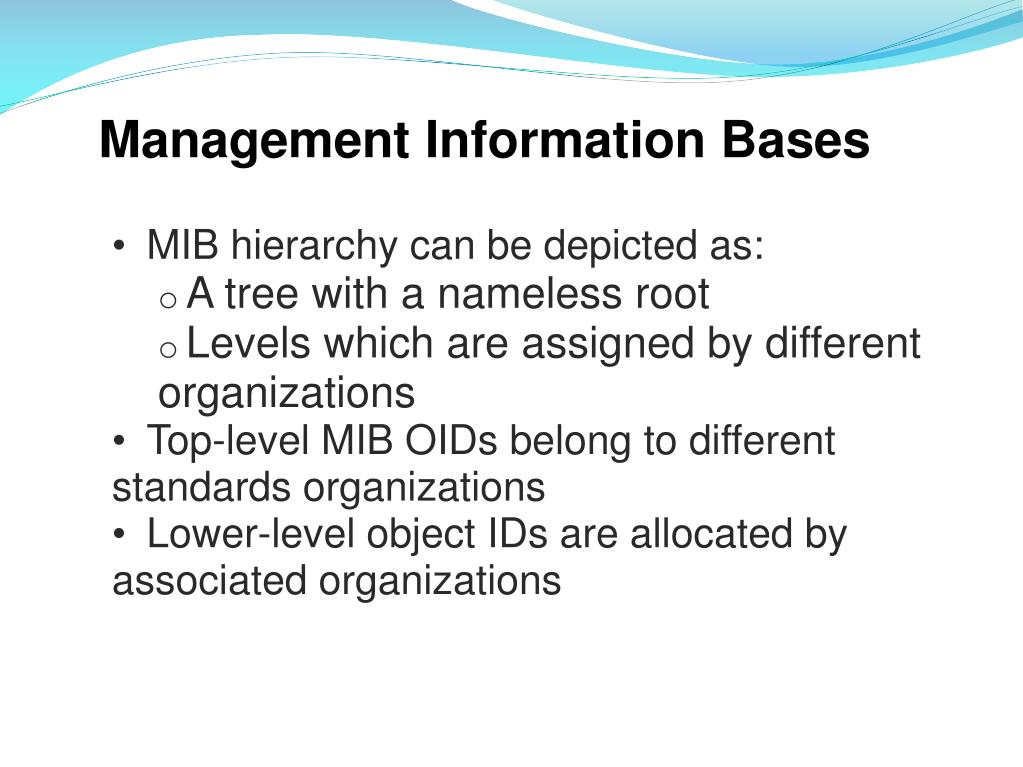 Management Information Bases

• MIB hierarchy can be depicted as:
o A tree with a nameless root
o Levels which are assigned by different organizations
• Top-level MIB OIDs belong to different standards organizations
• Lower-level object IDs are allocated by associated organizations